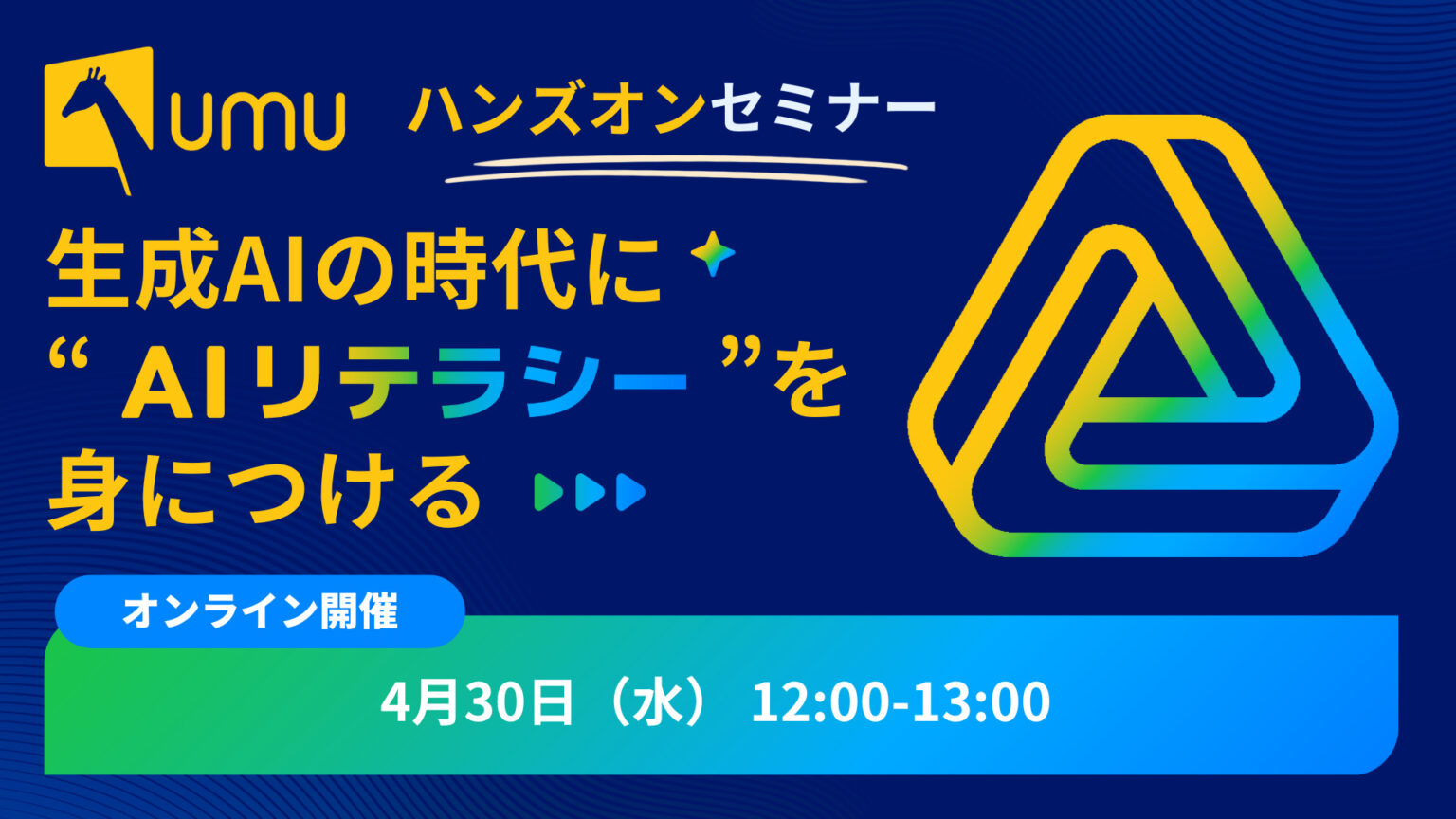 UMU ハンズオンセミナー

生成AIの時代に
“ AIリテラシー ”を
身につける

オンライン開催

4月30日（水） 12:00-13:00